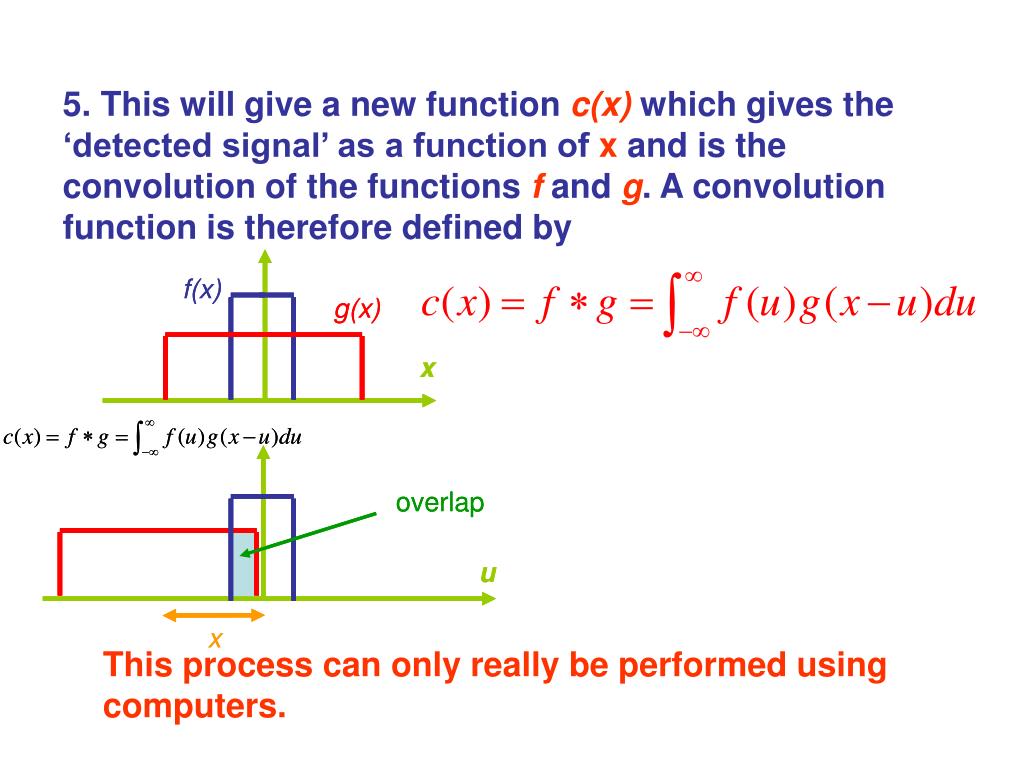 5. This will give a new function c(x) which gives the 'detected signal' as a function of x and is the convolution of the functions f and g. A convolution function is therefore defined by

f(x)

g(x)

$c(x) = f * g = \int_{-\infty}^{\infty} f(u)g(x-u)du$

x

$c(x) = f * g = \int_{-\infty}^{\infty} f(u)g(x-u)du$

overlap

u

x

This process can only really be performed using computers.